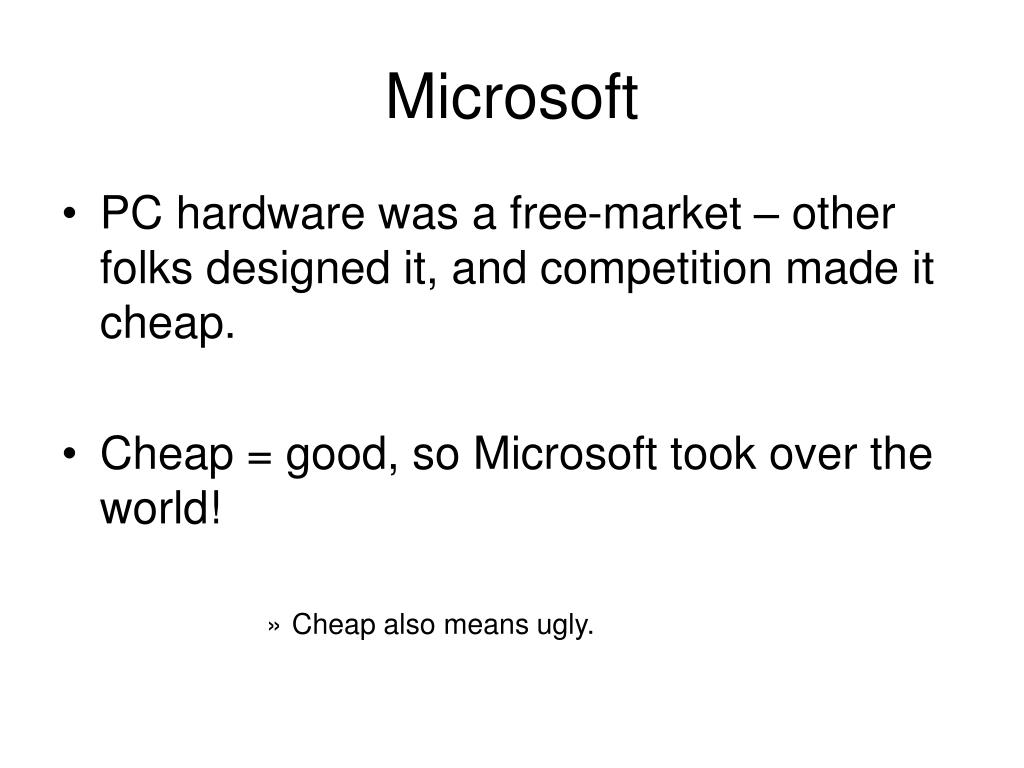 Microsoft

• PC hardware was a free-market – other folks designed it, and competition made it cheap.

• Cheap = good, so Microsoft took over the world!

» Cheap also means ugly.